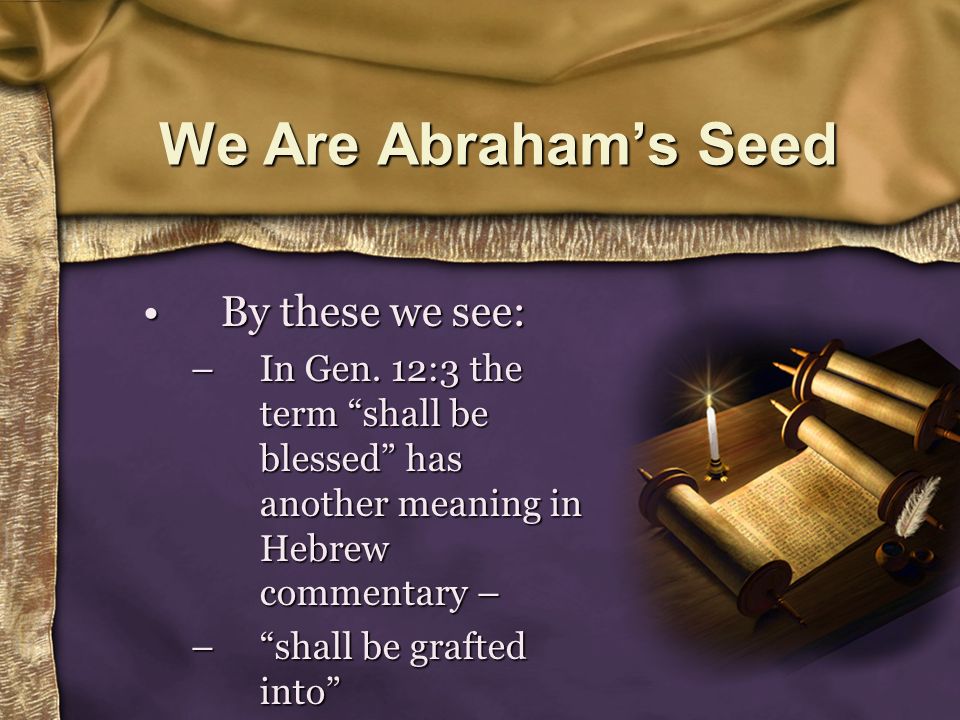 We Are Abraham’s Seed

• By these we see:

– In Gen. 12:3 the term “shall be blessed” has another meaning in Hebrew commentary –

– “shall be grafted into”